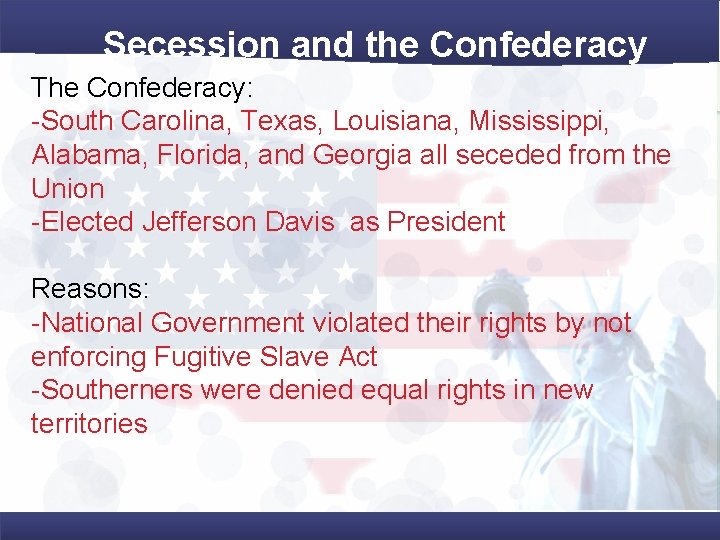 Secession and the Confederacy

The Confederacy:
-South Carolina, Texas, Louisiana, Mississippi, Alabama, Florida, and Georgia all seceded from the Union
-Elected Jefferson Davis as President

Reasons:
-National Government violated their rights by not enforcing Fugitive Slave Act
-Southerners were denied equal rights in new territories